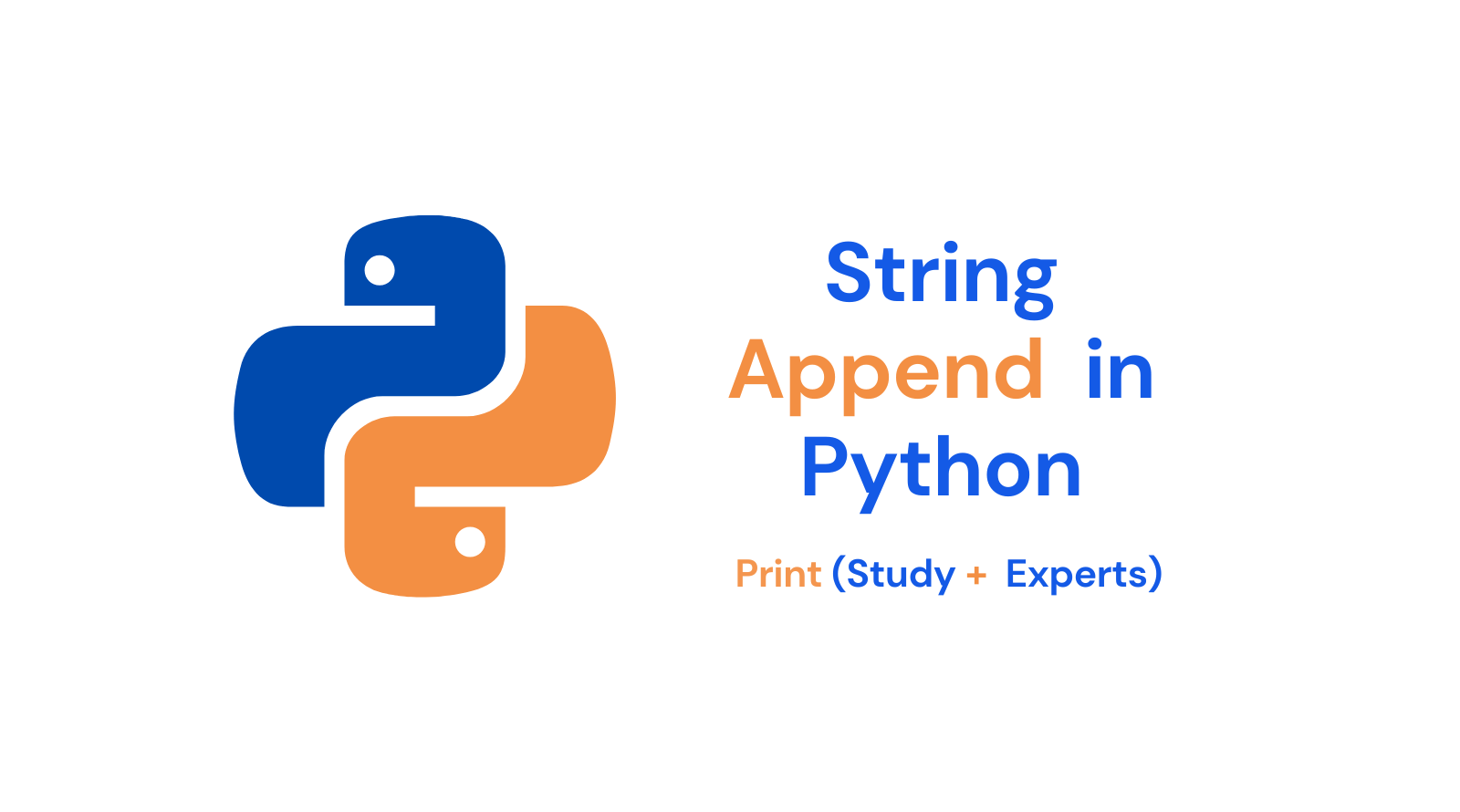 String
Append in
Python

Print (Study + Experts)